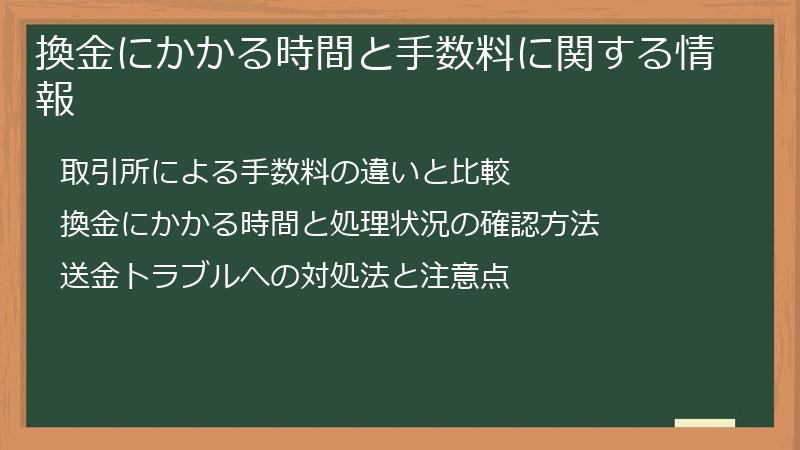 換金にかかる時間と手数料に関する情報

取引所による手数料の違いと比較

換金にかかる時間と処理状況の確認方法

送金トラブルへの対処法と注意点